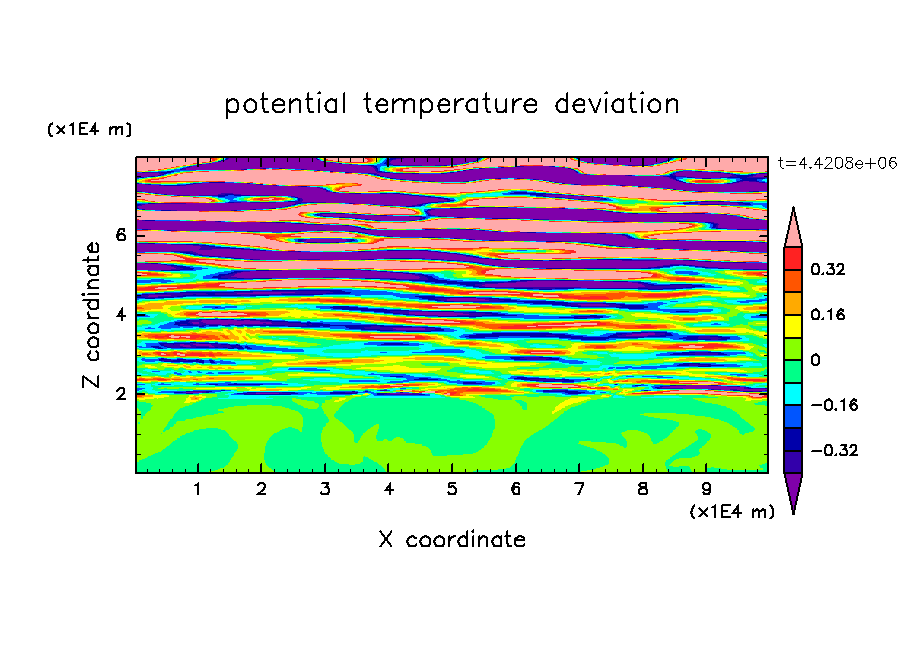 potential temperature deviation

(x1E4 m)

t=4.4208e+06

Z coordinate

6

4

2

0.32

0.16

0

−0.16

−0.32

1 2 3 4 5 6 7 8 9

(x1E4 m)

X coordinate